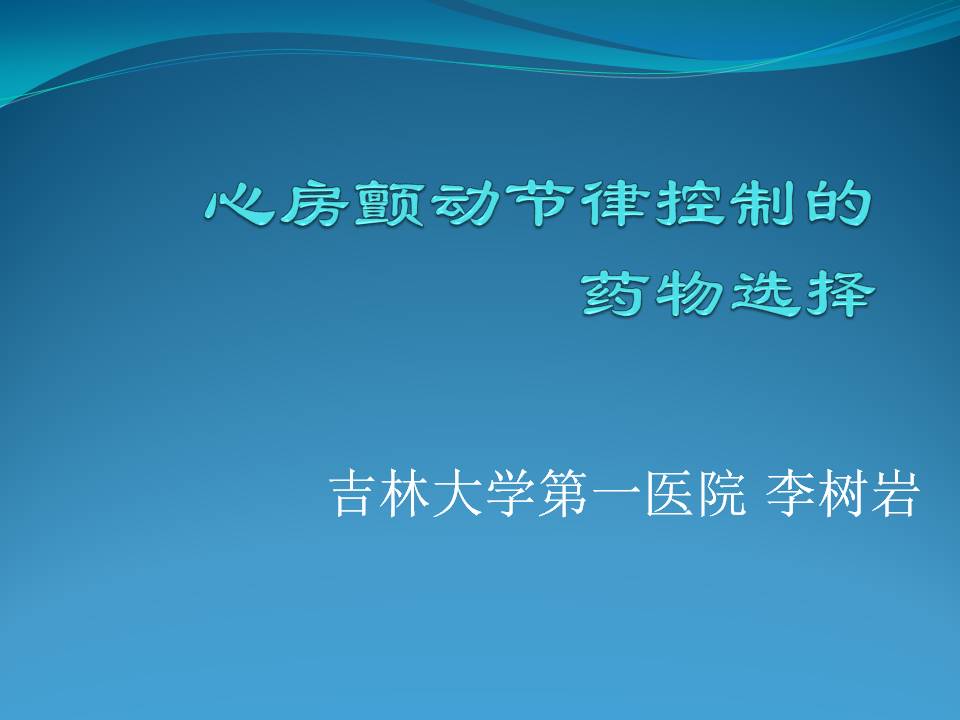 心房颤动节律控制的
药物选择

吉林大学第一医院 李树岩